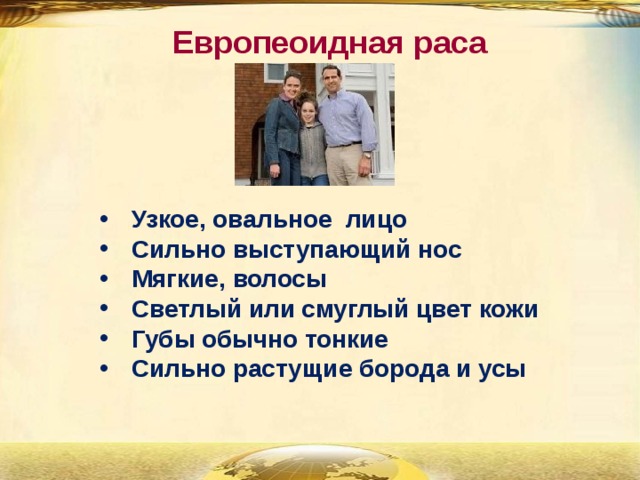 Европеоидная раса

• Узкое, овальное лицо
• Сильно выступающий нос
• Мягкие, волосы
• Светлый или смуглый цвет кожи
• Губы обычно тонкие
• Сильно растущие борода и усы